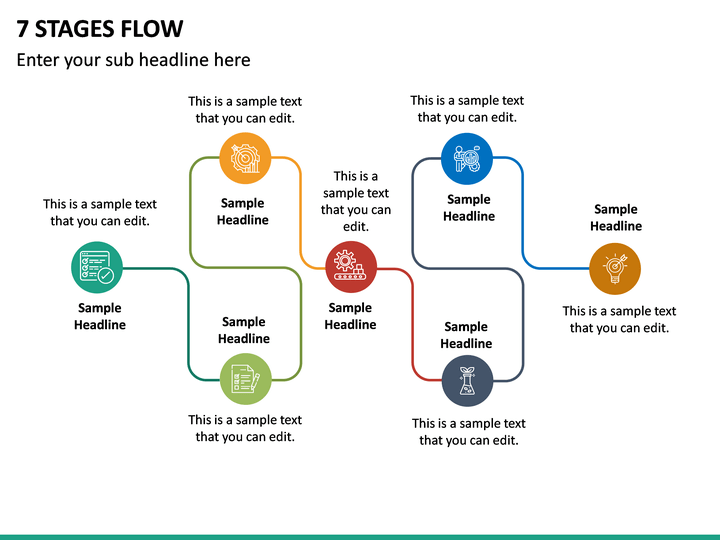 7 STAGES FLOW

Enter your sub headline here

This is a sample text that you can edit.

Sample Headline

This is a sample text that you can edit.

Sample Headline

Sample Headline

This is a sample text that you can edit.

This is a sample text that you can edit.

Sample Headline

This is a sample text that you can edit.

Sample Headline

Sample Headline

This is a sample text that you can edit.

Sample Headline

This is a sample text that you can edit.